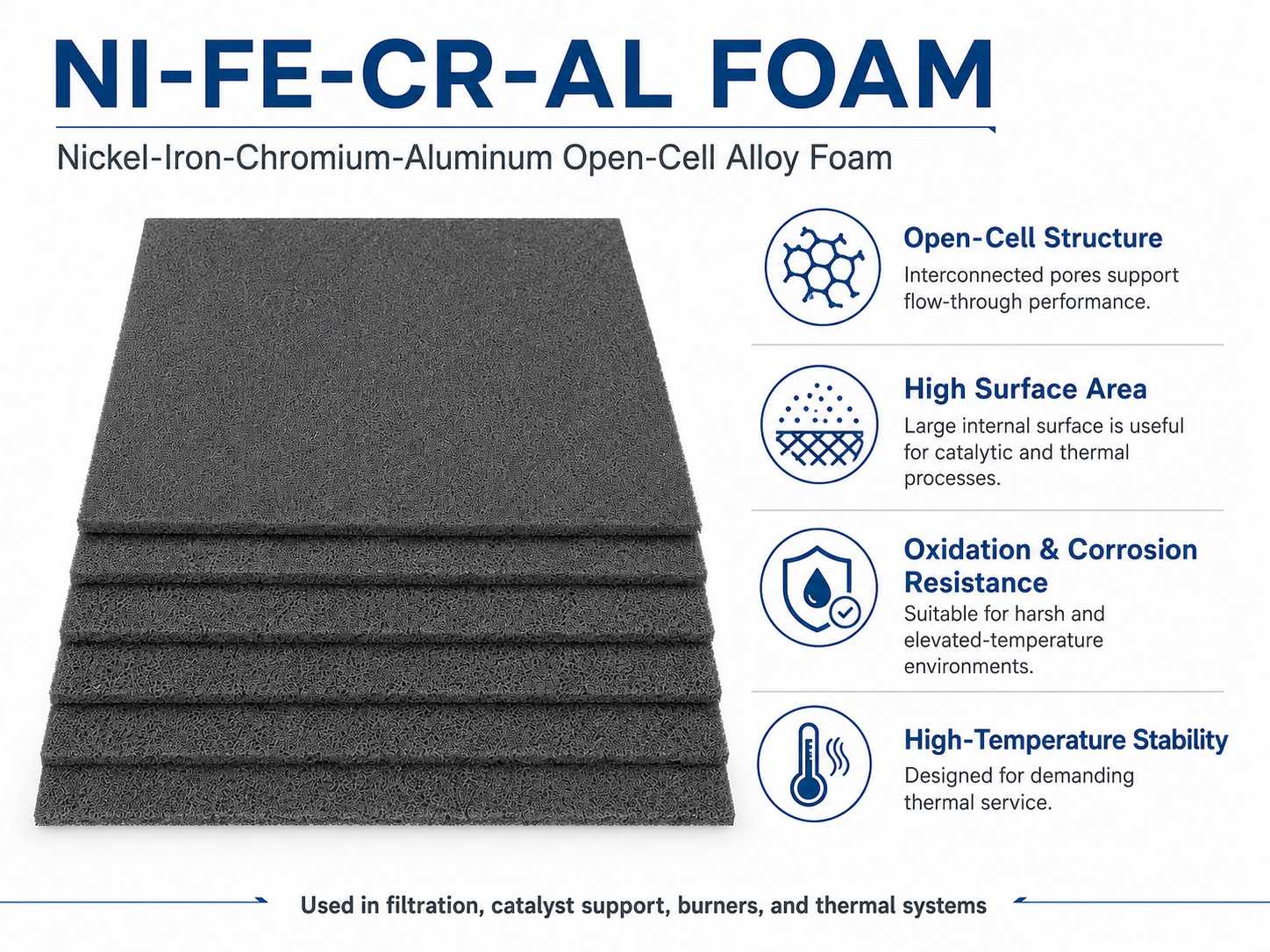 NI-FE-CR-AL FOAM

Nickel-Iron-Chromium-Aluminum Open-Cell Alloy Foam

Open-Cell Structure

Interconnected pores support flow-through performance.

High Surface Area

Large internal surface is useful for catalytic and thermal processes.

Oxidation & Corrosion Resistance

Suitable for harsh and elevated-temperature environments.

High-Temperature Stability

Designed for demanding thermal service.

Used in filtration, catalyst support, burners, and thermal systems